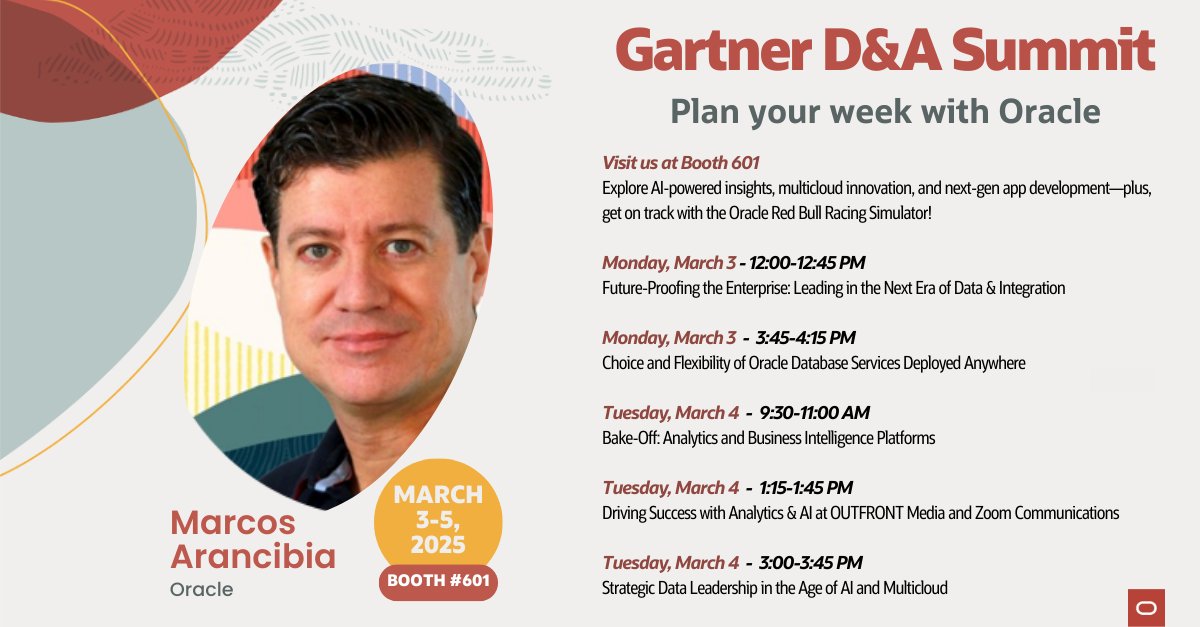 Gartner D&A Summit
Plan your week with Oracle

Visit us at Booth 601
Explore AI-powered insights, multicloud innovation, and next-gen app development—plus, get on track with the Oracle Red Bull Racing Simulator!

Monday, March 3 - 12:00-12:45 PM
Future-Proofing the Enterprise: Leading in the Next Era of Data & Integration

Monday, March 3 - 3:45-4:15 PM
Choice and Flexibility of Oracle Database Services Deployed Anywhere

Tuesday, March 4 - 9:30-11:00 AM
Bake-Off: Analytics and Business Intelligence Platforms

Tuesday, March 4 - 1:15-1:45 PM
Driving Success with Analytics & AI at OUTFRONT Media and Zoom Communications

Tuesday, March 4 - 3:00-3:45 PM
Strategic Data Leadership in the Age of AI and Multicloud

Marcos Arancibia
Oracle

MARCH 3-5, 2025
BOOTH #601